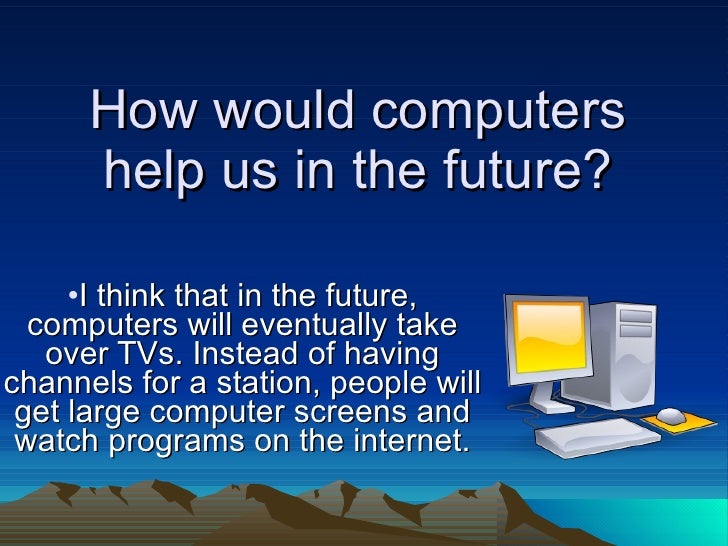 How would computers help us in the future?

•I think that in the future, computers will eventually take over TVs. Instead of having channels for a station, people will get large computer screens and watch programs on the internet.